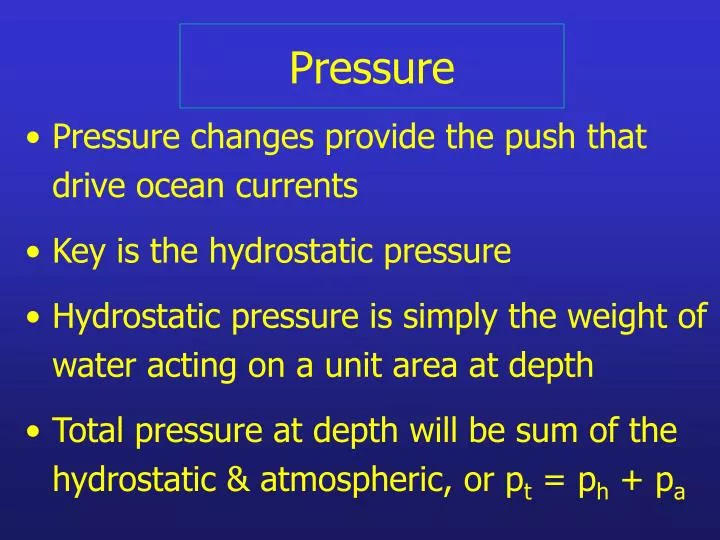 Pressure

• Pressure changes provide the push that drive ocean currents

• Key is the hydrostatic pressure

• Hydrostatic pressure is simply the weight of water acting on a unit area at depth

• Total pressure at depth will be sum of the hydrostatic & atmospheric, or $p_t = p_h + p_a$